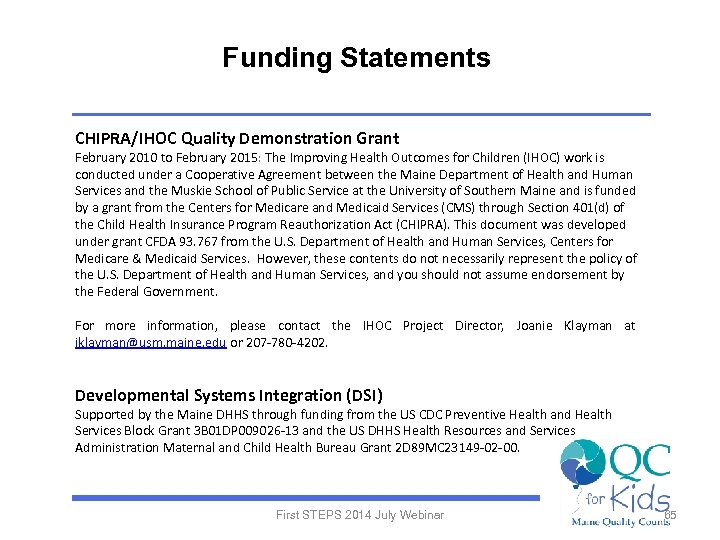 Funding Statements

CHIPRA/IHOC Quality Demonstration Grant
February 2010 to February 2015: The Improving Health Outcomes for Children (IHOC) work is conducted under a Cooperative Agreement between the Maine Department of Health and Human Services and the Muskie School of Public Service at the University of Southern Maine and is funded by a grant from the Centers for Medicare and Medicaid Services (CMS) through Section 401(d) of the Child Health Insurance Program Reauthorization Act (CHIPRA). This document was developed under grant CFDA 93.767 from the U.S. Department of Health and Human Services, Centers for Medicare & Medicaid Services. However, these contents do not necessarily represent the policy of the U.S. Department of Health and Human Services, and you should not assume endorsement by the Federal Government.

For more information, please contact the IHOC Project Director, Joanie Klayman at jklayman@usm.maine.edu or 207-780-4202.

Developmental Systems Integration (DSI)
Supported by the Maine DHHS through funding from the US CDC Preventive Health and Health Services Block Grant 3B01DP009026-13 and the US DHHS Health Resources and Services Administration Maternal and Child Health Bureau Grant 2D89MC23149-02-00.

QC for Kids
Maine Quality Counts

First STEPS 2014 July Webinar

85